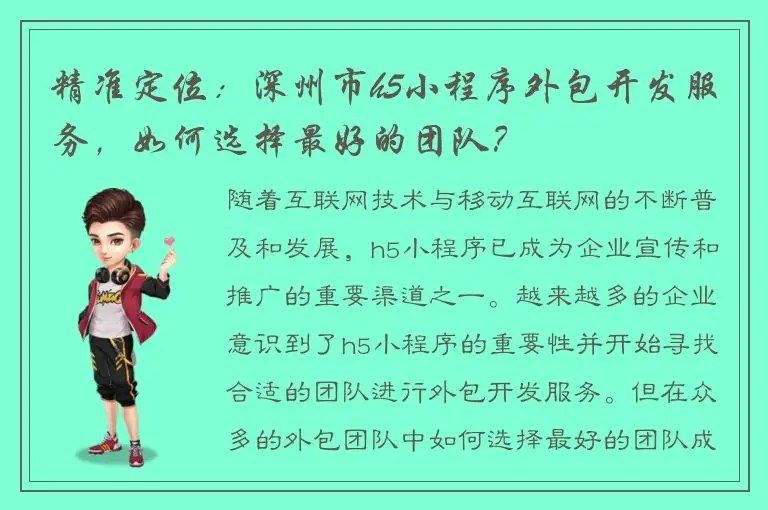 精准定位：深圳市h5小程序外包开发服务，如何选择最好的团队？

随着互联网技术与移动互联网的不断普及和发展，h5小程序已成为企业宣传和推广的重要渠道之一。越来越多的企业意识到了h5小程序的重要性并开始寻找合适的团队进行外包开发服务。但在众多的外包团队中如何选择最好的团队成